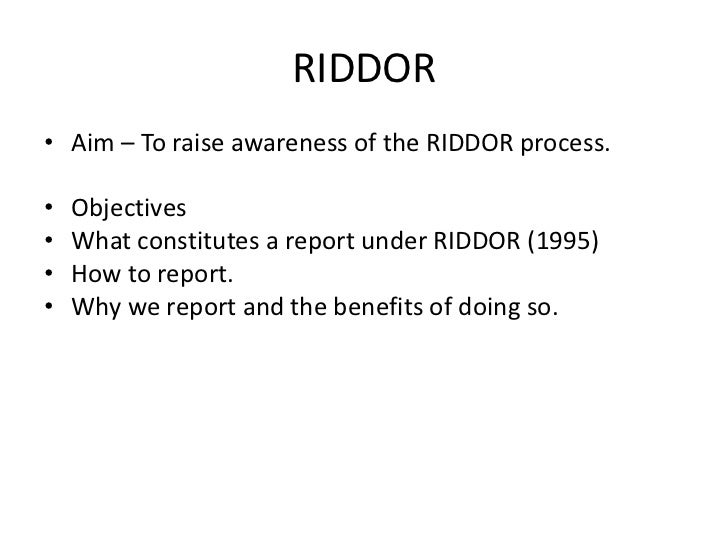 RIDDOR

• Aim – To raise awareness of the RIDDOR process.

• Objectives
• What constitutes a report under RIDDOR (1995)
• How to report.
• Why we report and the benefits of doing so.